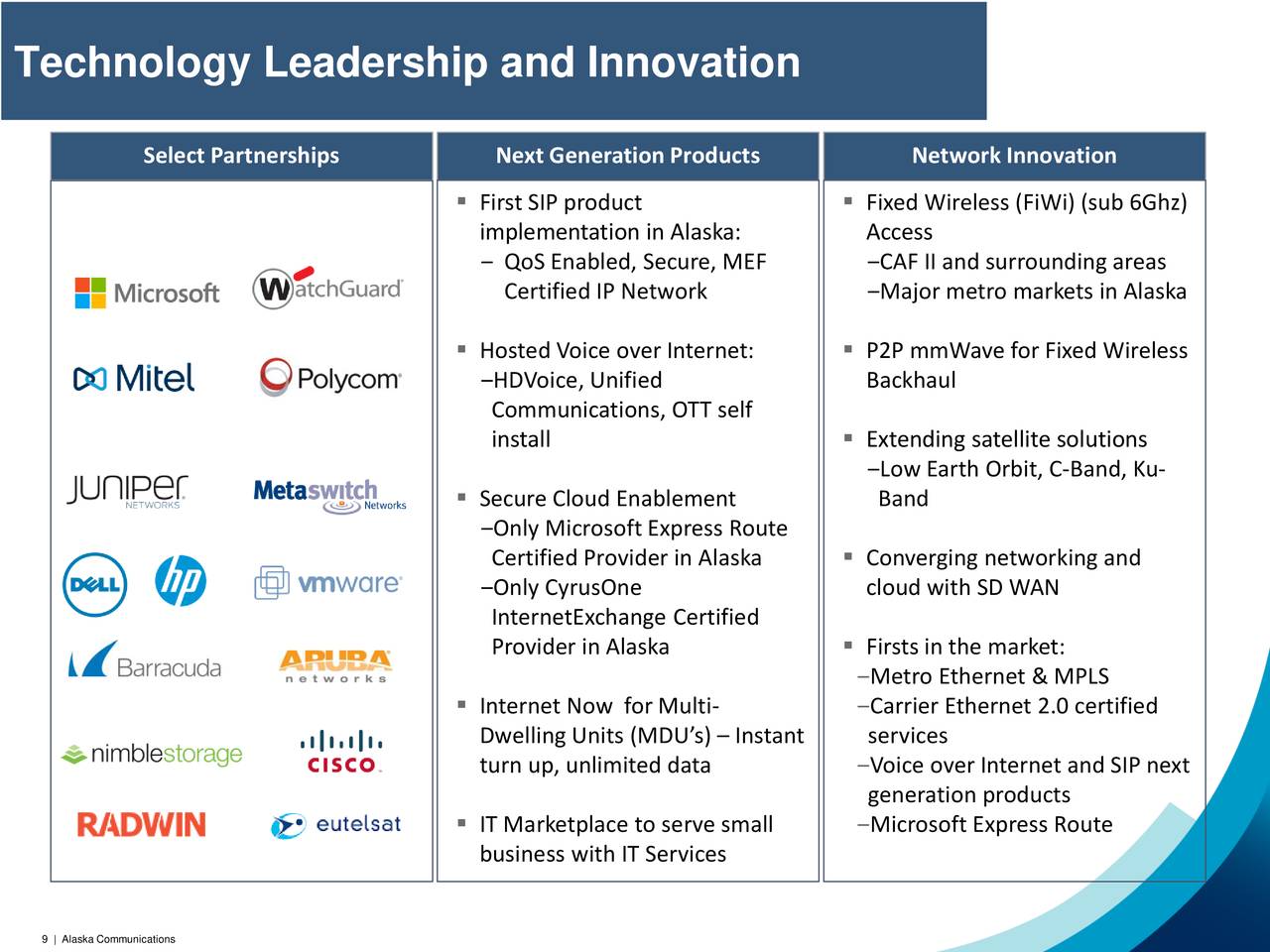 Technology Leadership and Innovation

Select Partnerships

Microsoft
WatchGuard
Mitel
Polycom
JUNIPER NETWORKS
Metaswitch Networks
DELL
hp
vmware
Barracuda
ARUBA networks
nimblestorage
CISCO
RADWIN
eutelsat

Next Generation Products

▪ First SIP product implementation in Alaska:
– QoS Enabled, Secure, MEF Certified IP Network

▪ Hosted Voice over Internet:
–HDVoice, Unified Communications, OTT self install

▪ Secure Cloud Enablement
–Only Microsoft Express Route Certified Provider in Alaska
–Only CyrusOne InternetExchange Certified Provider in Alaska

▪ Internet Now for Multi-Dwelling Units (MDU's) – Instant turn up, unlimited data

▪ IT Marketplace to serve small business with IT Services

Network Innovation

▪ Fixed Wireless (FiWi) (sub 6Ghz) Access
–CAF II and surrounding areas
–Major metro markets in Alaska

▪ P2P mmWave for Fixed Wireless Backhaul

▪ Extending satellite solutions
–Low Earth Orbit, C-Band, Ku-Band

▪ Converging networking and cloud with SD WAN

▪ Firsts in the market:
–Metro Ethernet & MPLS
–Carrier Ethernet 2.0 certified services
–Voice over Internet and SIP next generation products
–Microsoft Express Route

9 | Alaska Communications